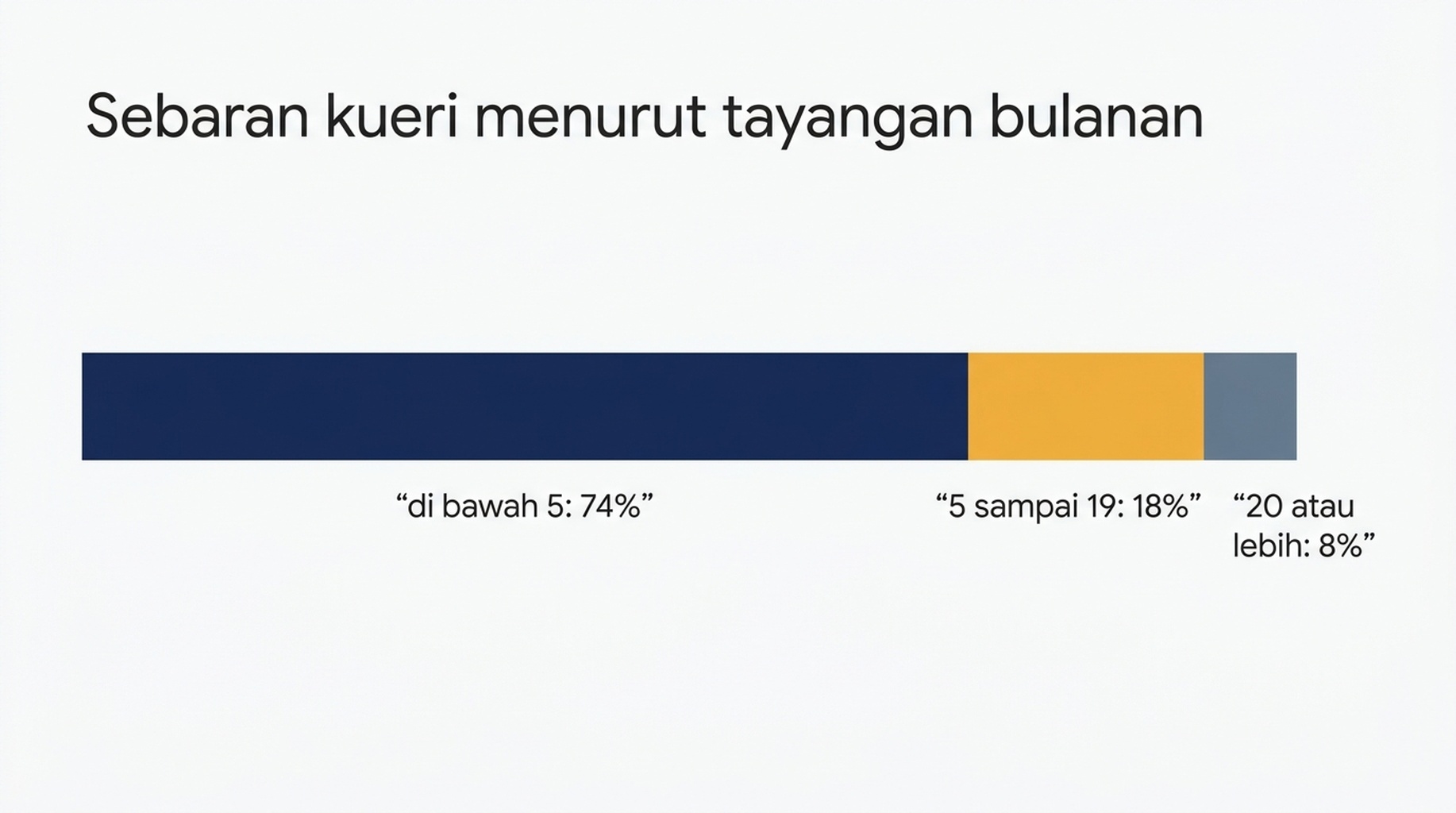 Sebaran kueri menurut tayangan bulanan

“di bawah 5: 74%”

“5 sampai 19: 18%”

“20 atau lebih: 8%”